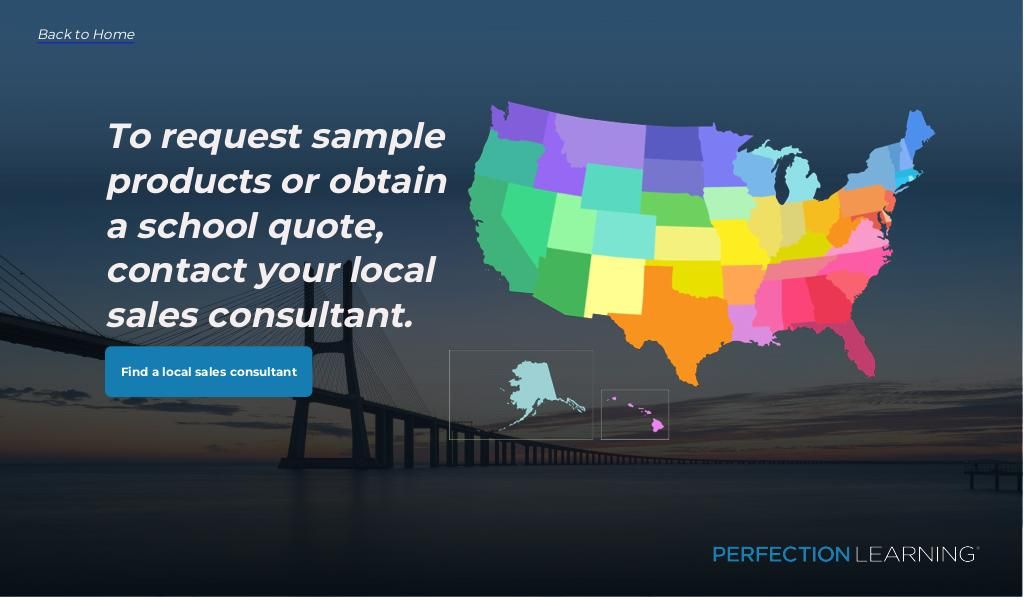 Back to Home

To request sample products or obtain a school quote, contact your local sales consultant.

Find a local sales consultant

PERFECTION LEARNING